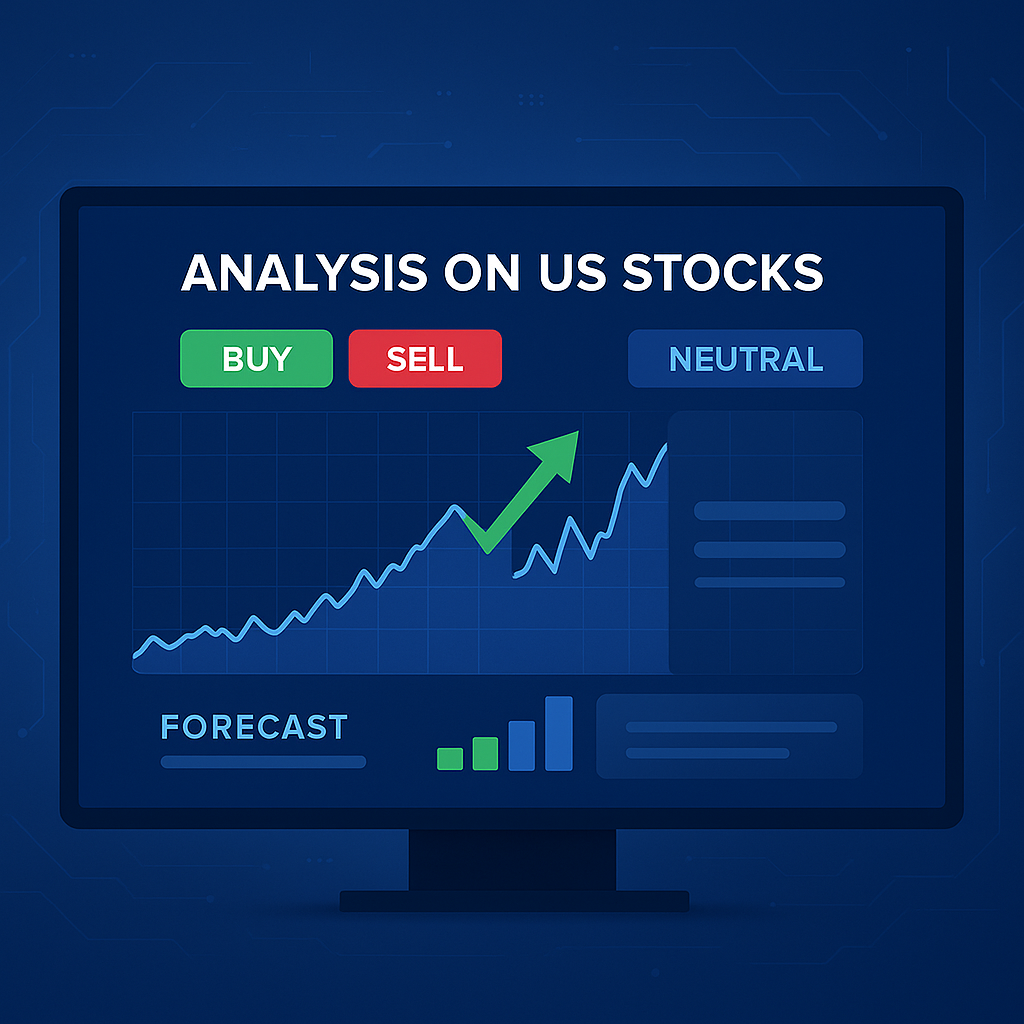 ANALYSIS ON US STOCKS

BUY

SELL

NEUTRAL

FORECAST